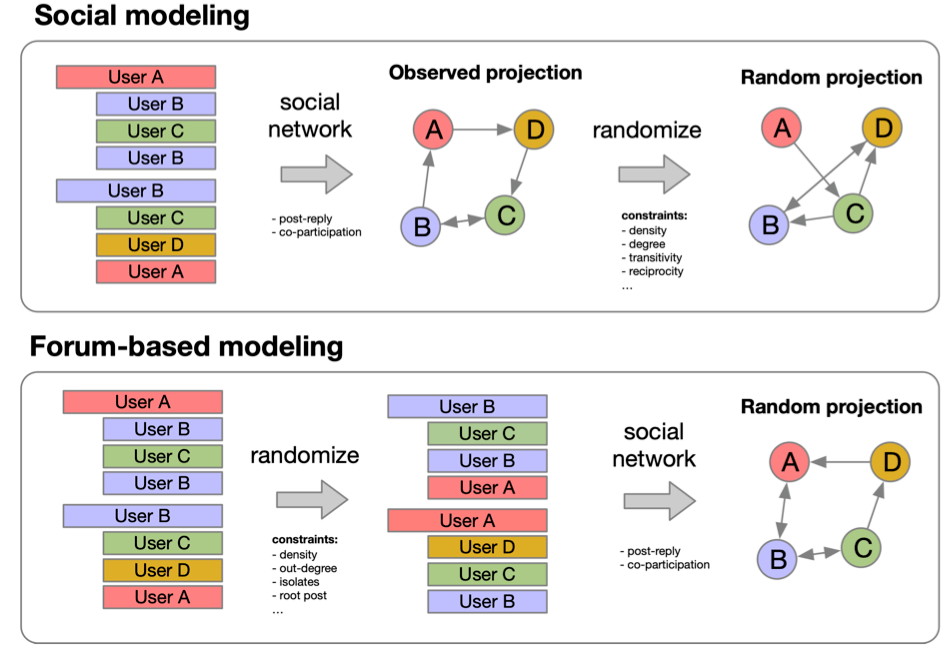 Social modeling

User A
User B
User C
User B
User B
User C
User D
User A

social network

- post-reply
- co-participation

Observed projection

A
D
B
C

randomize

constraints:
- density
- degree
- transitivity
- reciprocity
...

Random projection

A
D
B
C

Forum-based modeling

User A
User B
User C
User B
User B
User C
User D
User A

randomize

constraints:
- density
- out-degree
- isolates
- root post
...

User B
User C
User B
User A
User A
User D
User C
User B

social network

- post-reply
- co-participation

Random projection

A
D
B
C